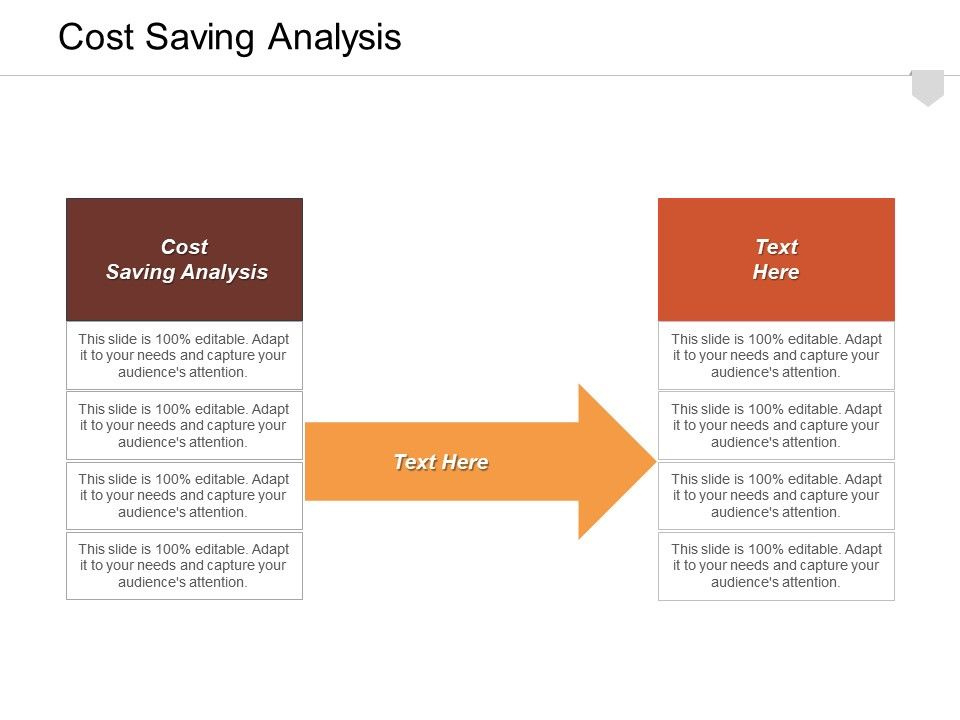 Cost Saving Analysis

Cost Saving Analysis

This slide is 100% editable. Adapt it to your needs and capture your audience's attention.

This slide is 100% editable. Adapt it to your needs and capture your audience's attention.

This slide is 100% editable. Adapt it to your needs and capture your audience's attention.

This slide is 100% editable. Adapt it to your needs and capture your audience's attention.

Text Here

Text Here

This slide is 100% editable. Adapt it to your needs and capture your audience's attention.

This slide is 100% editable. Adapt it to your needs and capture your audience's attention.

This slide is 100% editable. Adapt it to your needs and capture your audience's attention.

This slide is 100% editable. Adapt it to your needs and capture your audience's attention.